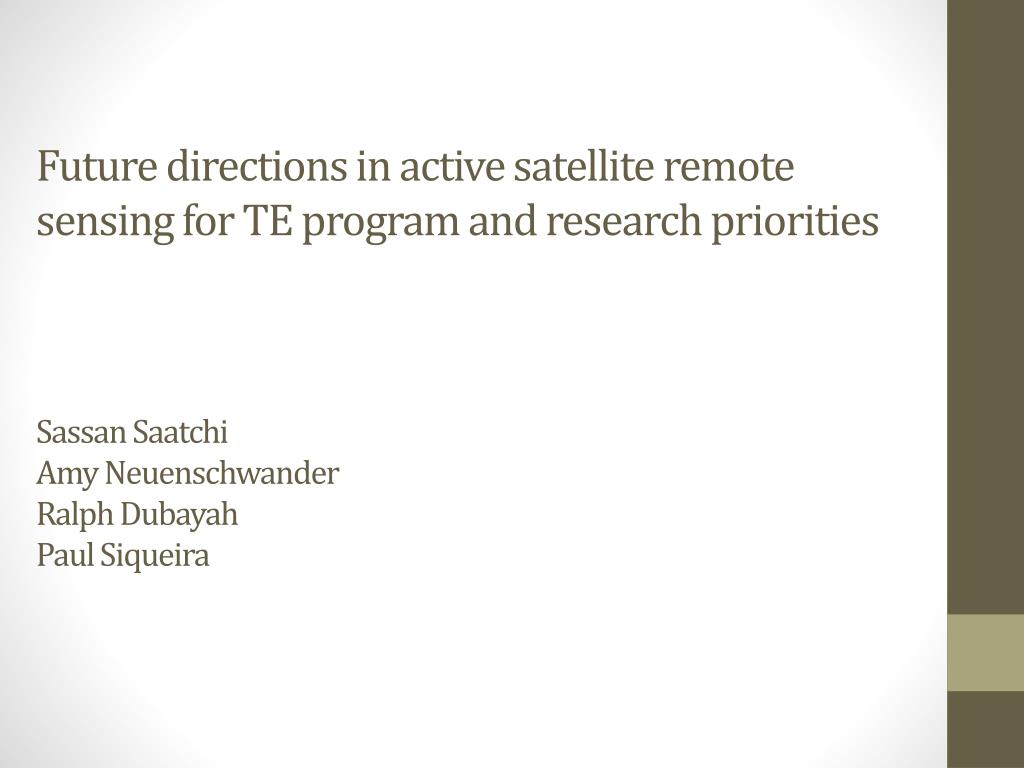 Future directions in active satellite remote sensing for TE program and research priorities

Sassan Saatchi
Amy Neuenschwander
Ralph Dubayah
Paul Siqueira